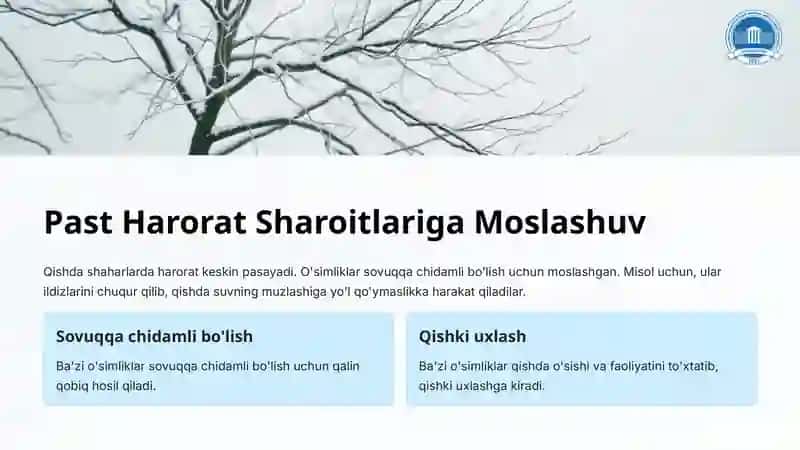 Past Harorat Sharoitlariga Moslashuv

Qishda shaharlarda harorat keskin pasayadi. O'simliklar sovuqqa chidamli bo'lish uchun moslashgan. Misol uchun, ular ildizlarini chuqur qilib, qishda suvning muzlashiga yo'l qo'ymaslikka harakat qiladilar.

Sovuqqa chidamli bo'lish

Ba'zi o'simliklar sovuqqa chidamli bo'lish uchun qalin qobiq hosil qiladi.

Qishki uxlash

Ba'zi o'simliklar qishda o'sishi va faoliyatini to'xtatib, qishki uxlashga kiradi.